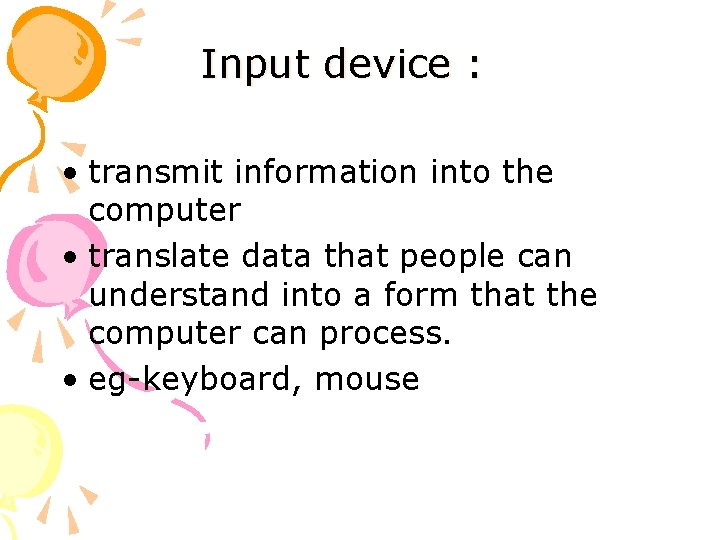 Input device :

• transmit information into the computer
• translate data that people can understand into a form that the computer can process.
• eg-keyboard, mouse